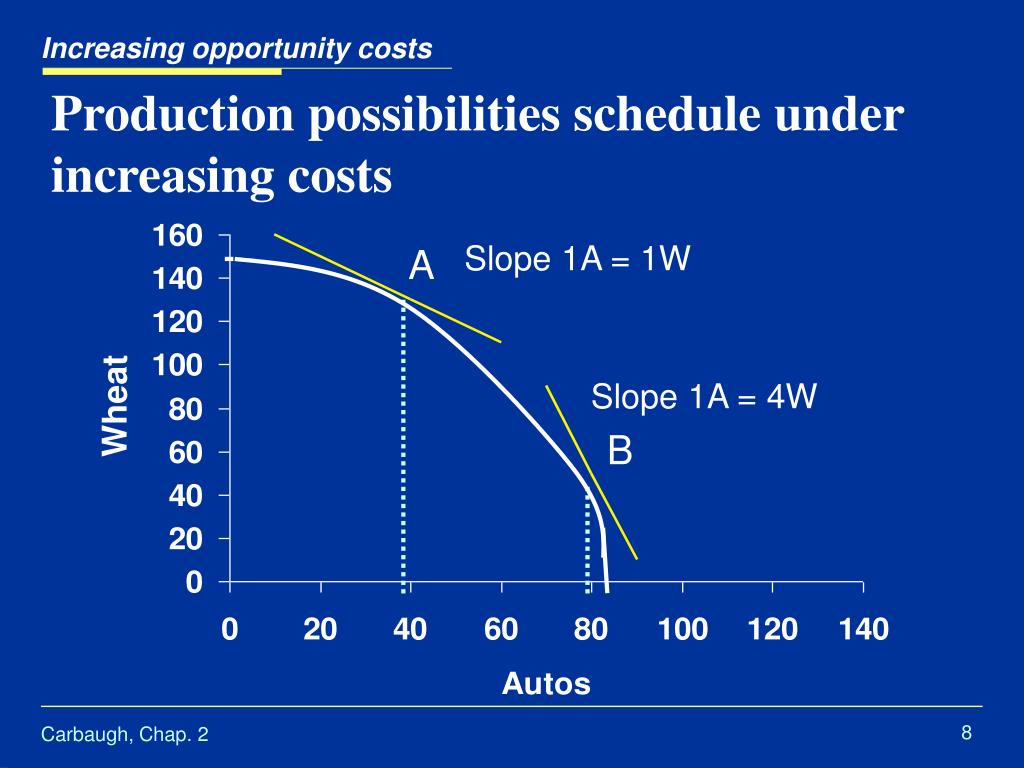 Increasing opportunity costs

Production possibilities schedule under increasing costs

160
140
120
100
80
60
40
20
0

Wheat

A
Slope 1A = 1W

Slope 1A = 4W
B

0 20 40 60 80 100 120 140

Autos

Carbaugh, Chap. 2

8